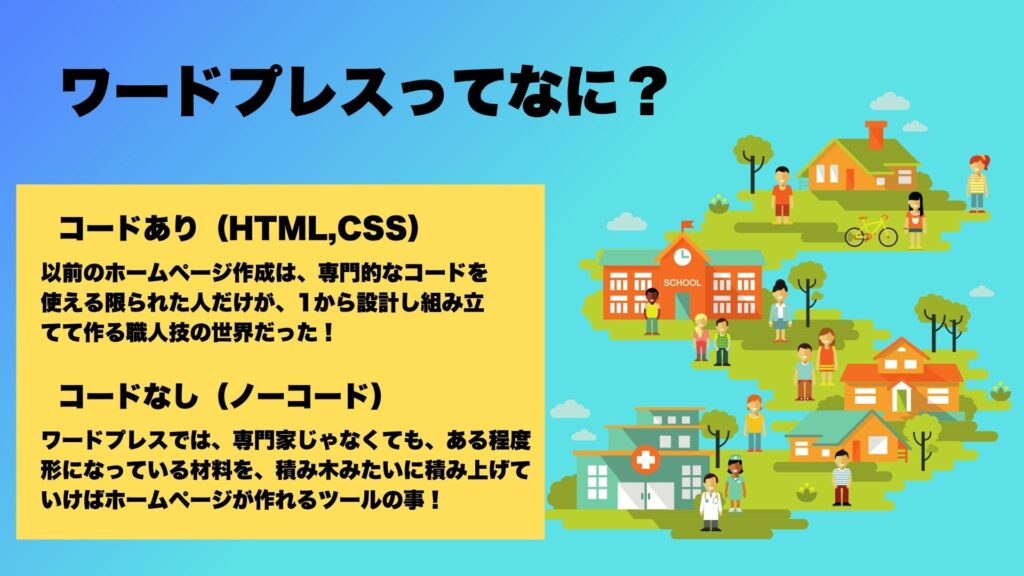 ワードプレスってなに？

コードあり（HTML,CSS）

以前のホームページ作成は、専門的なコードを使える限られた人だけが、１から設計し組み立てて作る職人技の世界だった！

コードなし（ノーコード）

ワードプレスでは、専門家じゃなくても、ある程度形になっている材料を、積み木みたいに積み上げていけばホームページが作れるツールの事！

SCHOOL